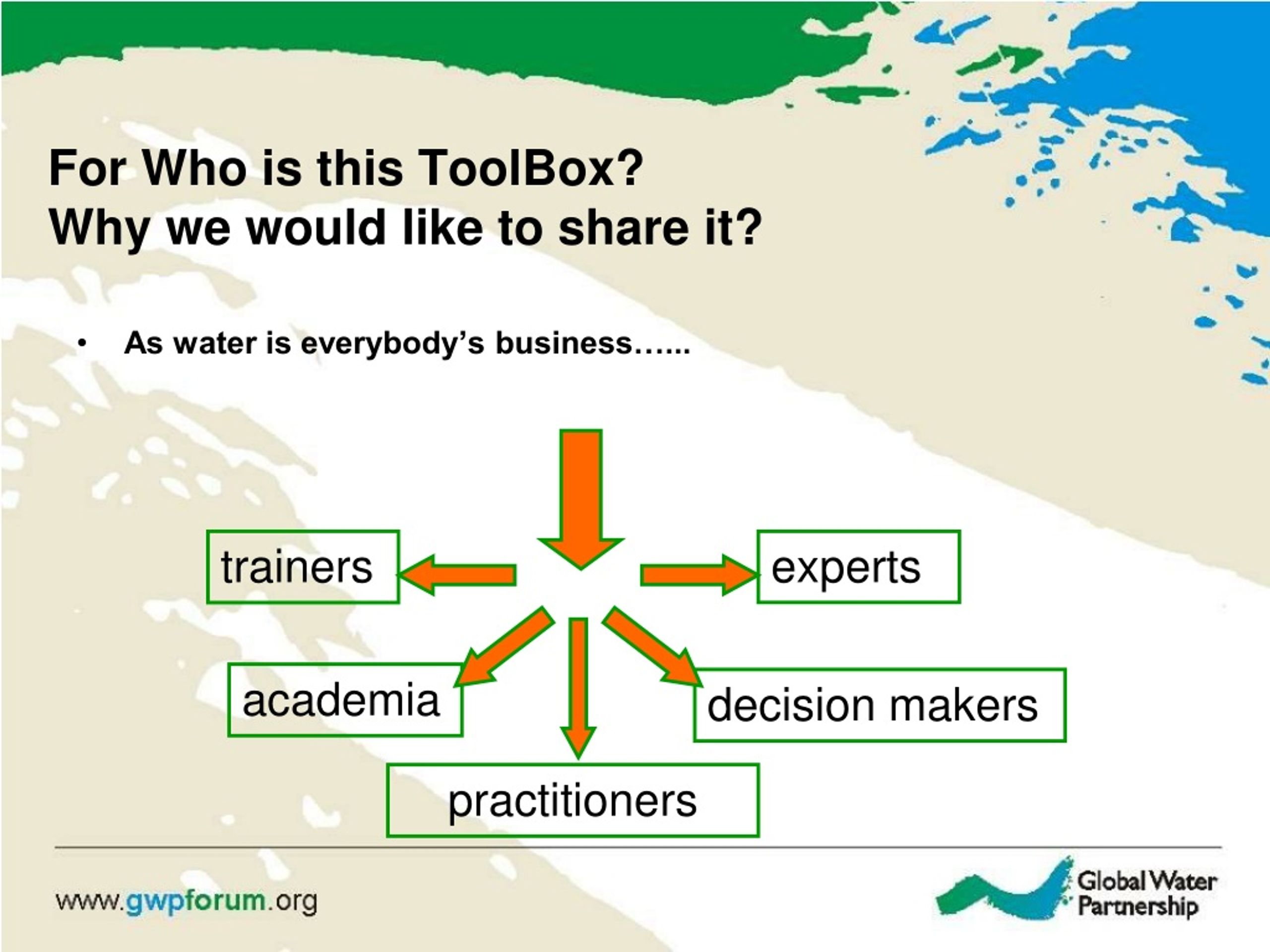 For Who is this ToolBox?
Why we would like to share it?

• As water is everybody's business……

trainers

experts

academia

decision makers

practitioners

www.gwpforum.org

Global Water Partnership